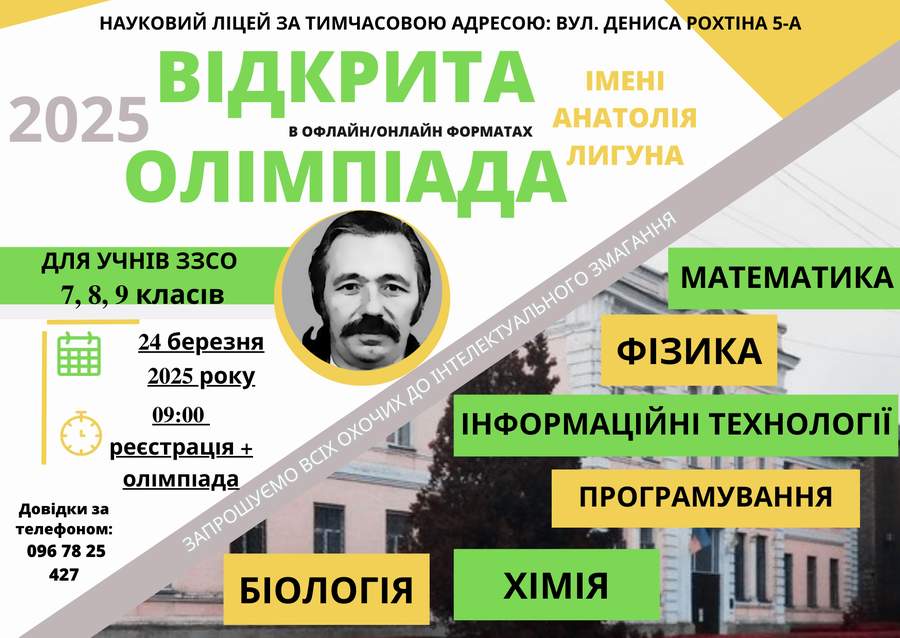 НАУКОВИЙ ЛІЦЕЙ ЗА ТИМЧАСОВОЮ АДРЕСОЮ: ВУЛ. ДЕНИСА РОХТІНА 5-А

2025

ВІДКРИТА

В ОФЛАЙН/ОНЛАЙН ФОРМАТАХ

ОЛІМПІАДА

ІМЕНІ АНАТОЛІЯ ЛИГУНА

ДЛЯ УЧНІВ ЗЗСО
7, 8, 9 класів

24 березня 2025 року

09:00
реєстрація + олімпіада

Довідки за телефоном:
096 78 25 427

ЗАПРОШУЄМО ВСІХ ОХОЧИХ ДО ІНТЕЛЕКТУАЛЬНОГО ЗМАГАННЯ

МАТЕМАТИКА

ФІЗИКА

ІНФОРМАЦІЙНІ ТЕХНОЛОГІЇ

ПРОГРАМУВАННЯ

БІОЛОГІЯ

ХІМІЯ